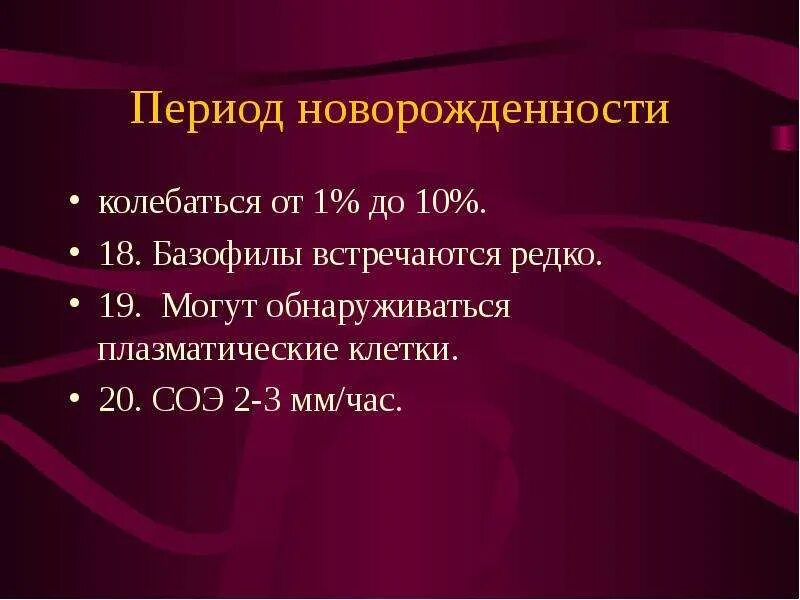 Период новорожденности

• колебаться от 1% до 10%.
• 18. Базофилы встречаются редко.
• 19. Могут обнаруживаться плазматические клетки.
• 20. СОЭ 2-3 мм/час.